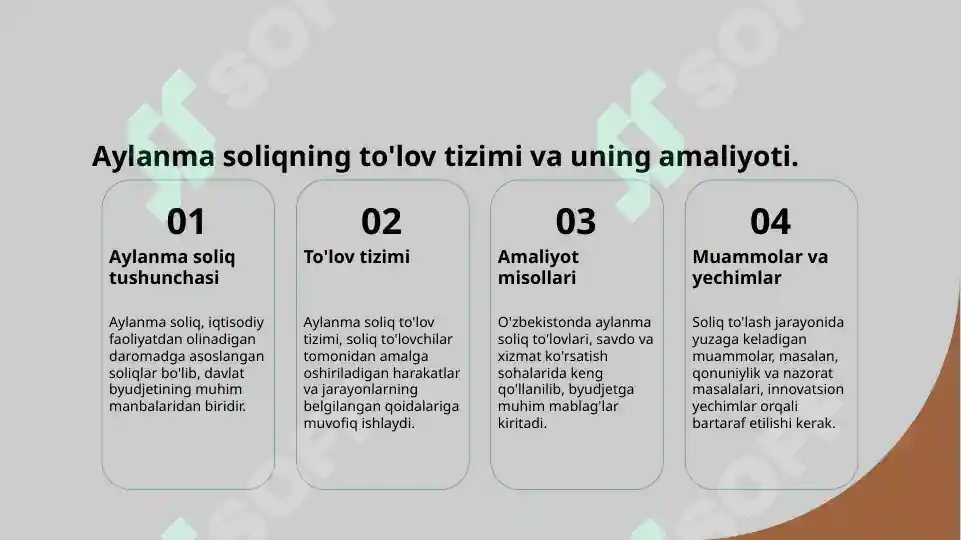 Aylanma soliqning to'lov tizimi va uning amaliyoti.

01
Aylanma soliq tushunchasi

Aylanma soliq, iqtisodiy faoliyatdan olinadigan daromadga asoslangan soliqlar bo'lib, davlat byudjetining muhim manbalaridan biridir.

02
To'lov tizimi

Aylanma soliq to'lov tizimi, soliq to'lovchilar tomonidan amalga oshiriladigan harakatlar va jarayonlarning belgilangan qoidalariga muvofiq ishlaydi.

03
Amaliyot misollari

O'zbekistonda aylanma soliq to'lovlari, savdo va xizmat ko'rsatish sohalarida keng qo'llanilib, byudjetga muhim mablag'lar kiritadi.

04
Muammolar va yechimlar

Soliq to'lash jarayonida yuzaga keladigan muammolar, masalan, qonuniylik va nazorat masalalari, innovatsion yechimlar orqali bartaraf etilishi kerak.